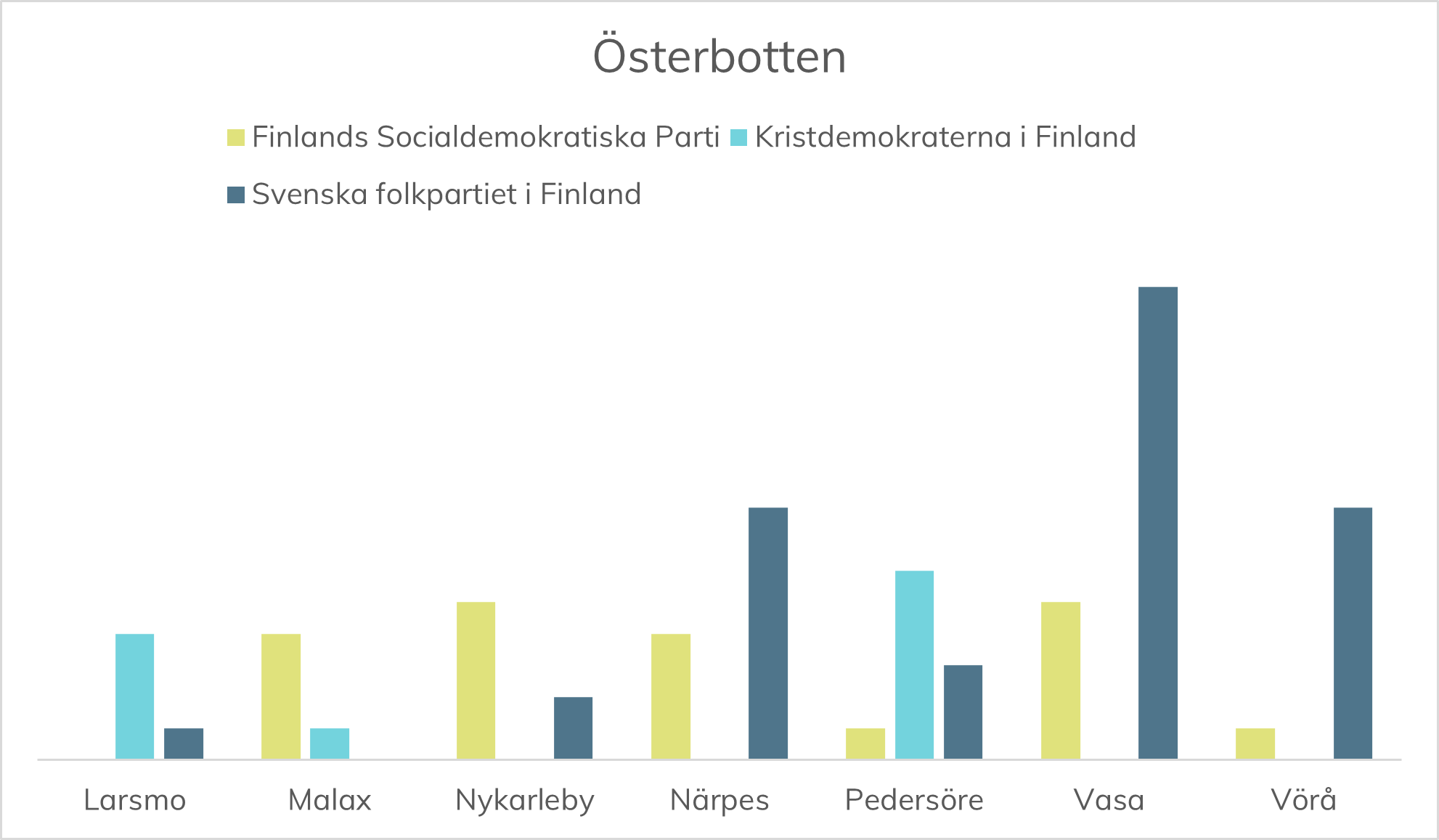 Österbotten

Finlands Socialdemokratiska Parti
Kristdemokraterna i Finland
Svenska folkpartiet i Finland

Larsmo
Malax
Nykarleby
Närpes
Pedersöre
Vasa
Vörå